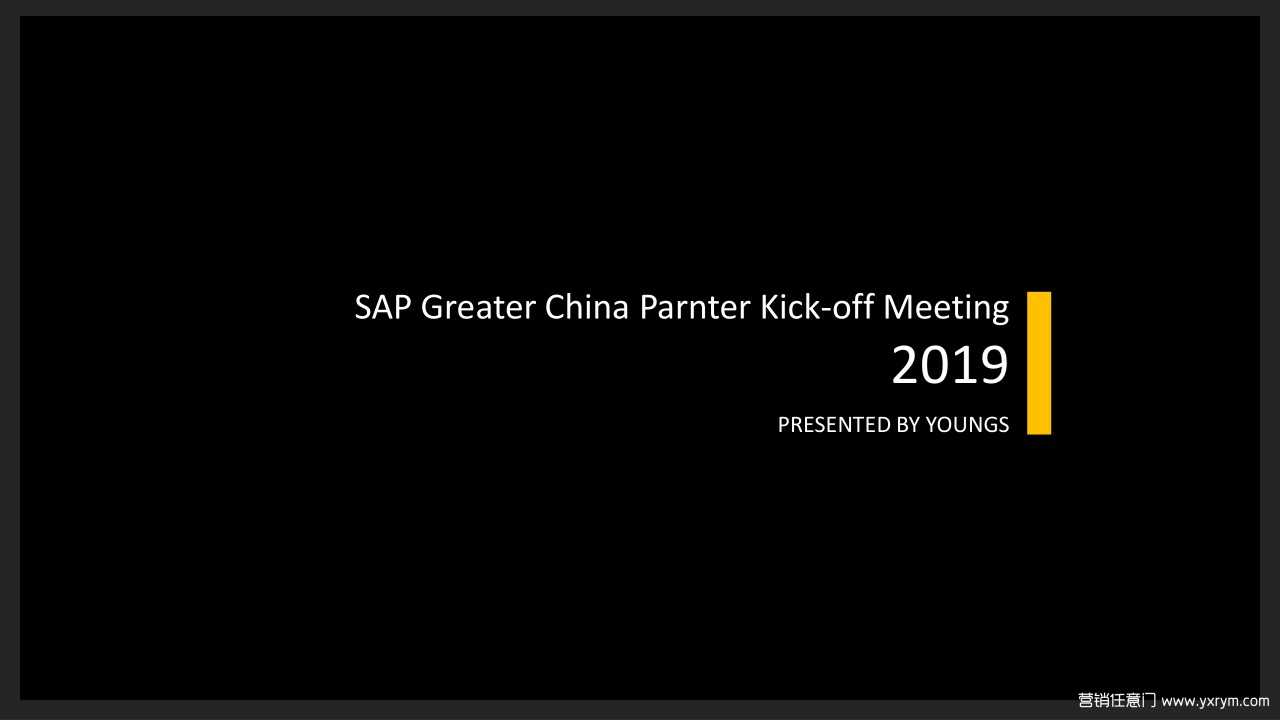 SAP Greater China Parnter Kick-off Meeting
2019
PRESENTED BY YOUNGS

营销任意门 www.yxrym.com